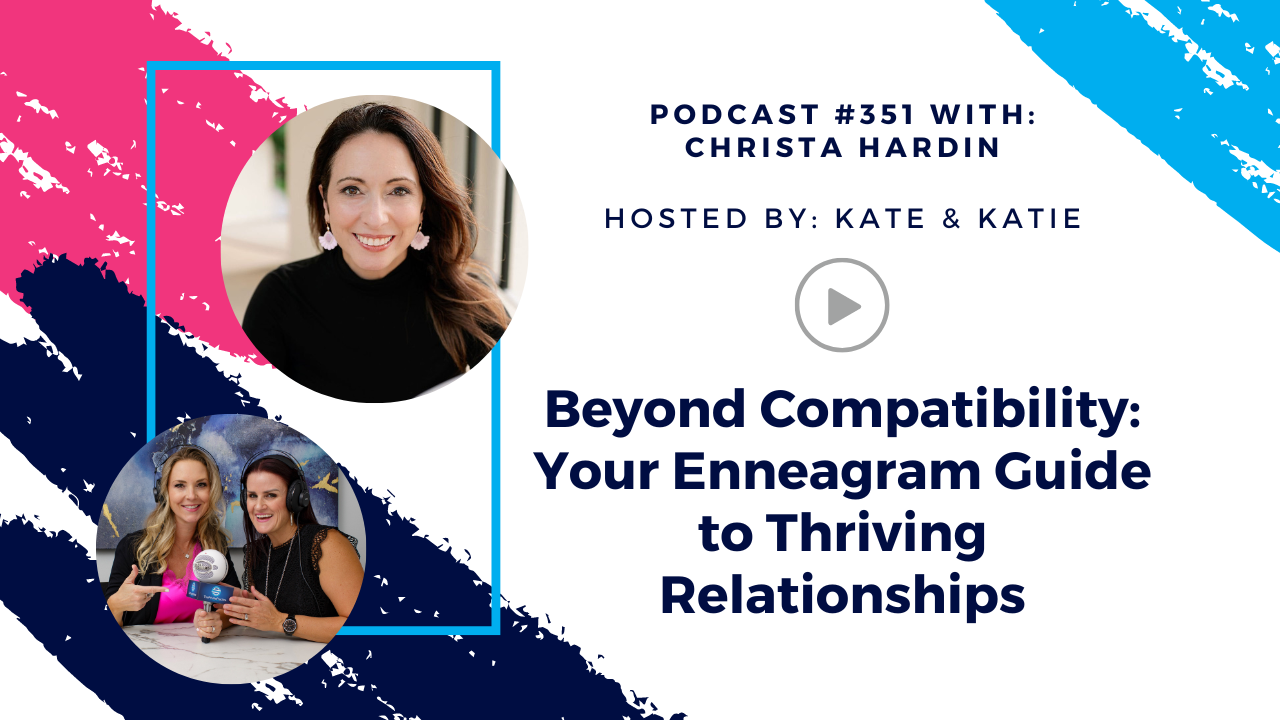 PODCAST #351 WITH:
CHRISTA HARDIN

HOSTED BY: KATE & KATIE

Beyond Compatibility: Your Enneagram Guide to Thriving Relationships